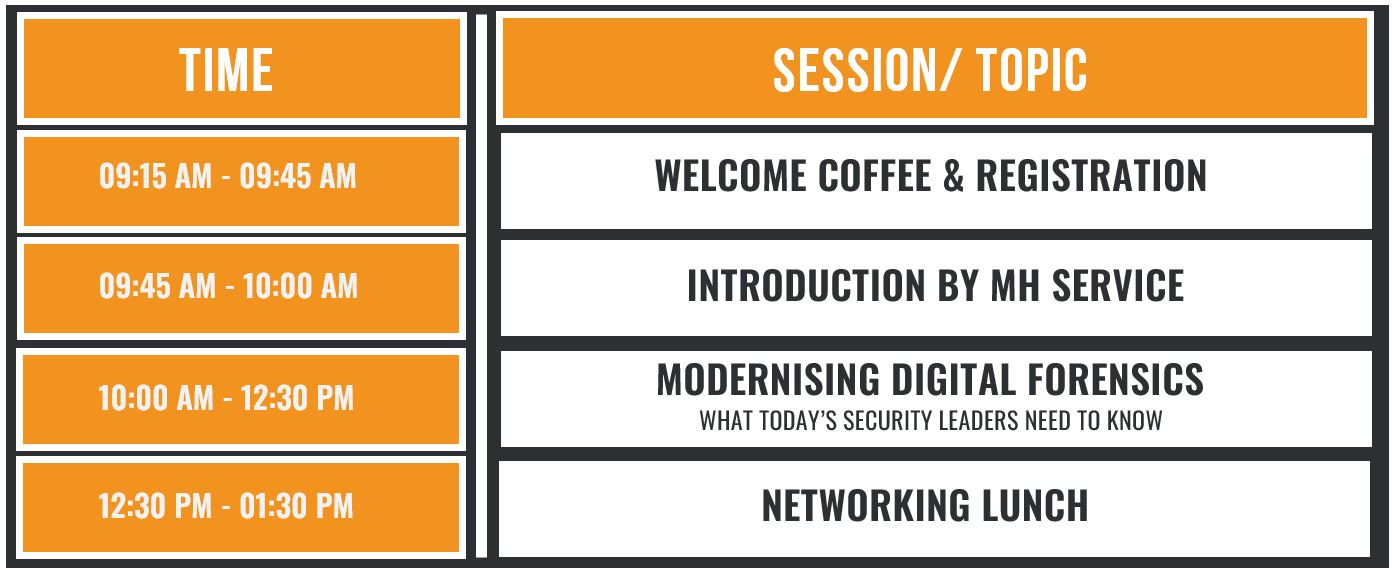 | TIME | SESSION/ TOPIC |
|---|---|
| 09:15 AM - 09:45 AM | WELCOME COFFEE & REGISTRATION |
| 09:45 AM - 10:00 AM | INTRODUCTION BY MH SERVICE |
| 10:00 AM - 12:30 PM | MODERNISING DIGITAL FORENSICS WHAT TODAY'S SECURITY LEADERS NEED TO KNOW |
| 12:30 PM - 01:30 PM | NETWORKING LUNCH |